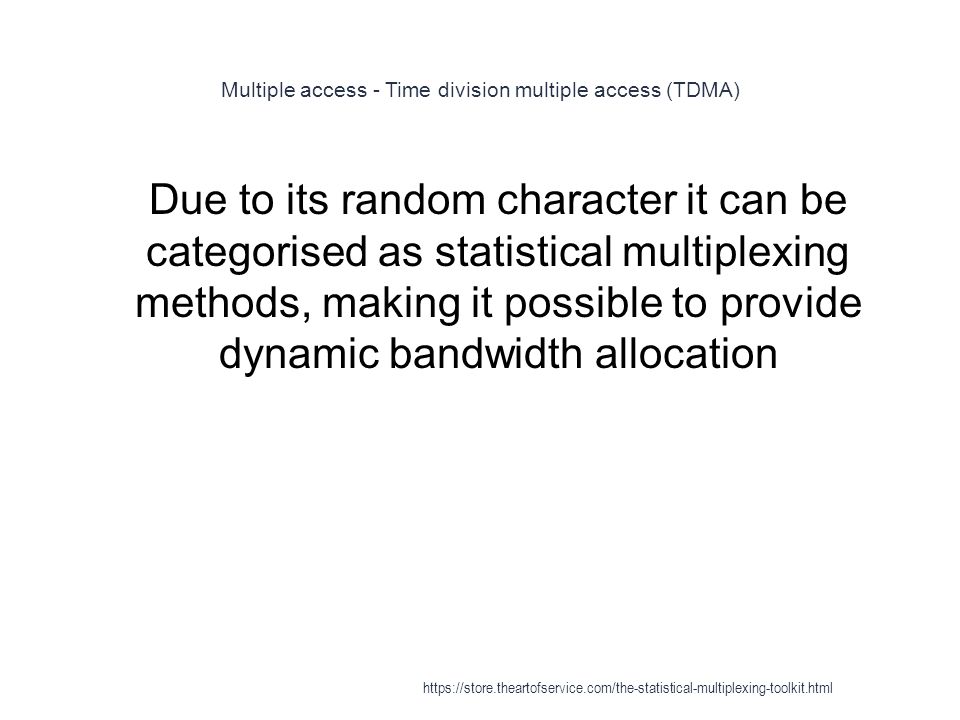 Multiple access - Time division multiple access (TDMA)

Due to its random character it can be categorised as statistical multiplexing methods, making it possible to provide dynamic bandwidth allocation

https://store.theartofservice.com/the-statistical-multiplexing-toolkit.html